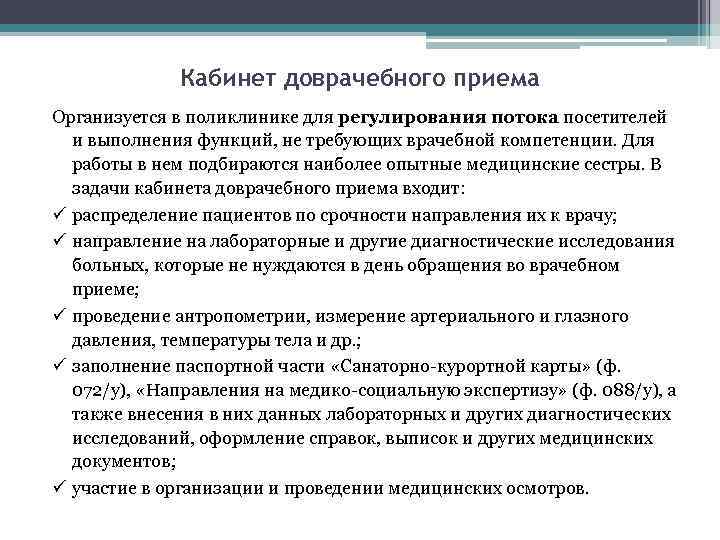 Кабинет доврачебного приема

Организуется в поликлинике для регулирования потока посетителей и выполнения функций, не требующих врачебной компетенции. Для работы в нем подбираются наиболее опытные медицинские сестры. В задачи кабинета доврачебного приема входит:

✓ распределение пациентов по срочности направления их к врачу;

✓ направление на лабораторные и другие диагностические исследования больных, которые не нуждаются в день обращения во врачебном приеме;

✓ проведение антропометрии, измерение артериального и глазного давления, температуры тела и др.;

✓ заполнение паспортной части «Санаторно-курортной карты» (ф. 072/у), «Направления на медико-социальную экспертизу» (ф. 088/у), а также внесения в них данных лабораторных и других диагностических исследований, оформление справок, выписок и других медицинских документов;

✓ участие в организации и проведении медицинских осмотров.